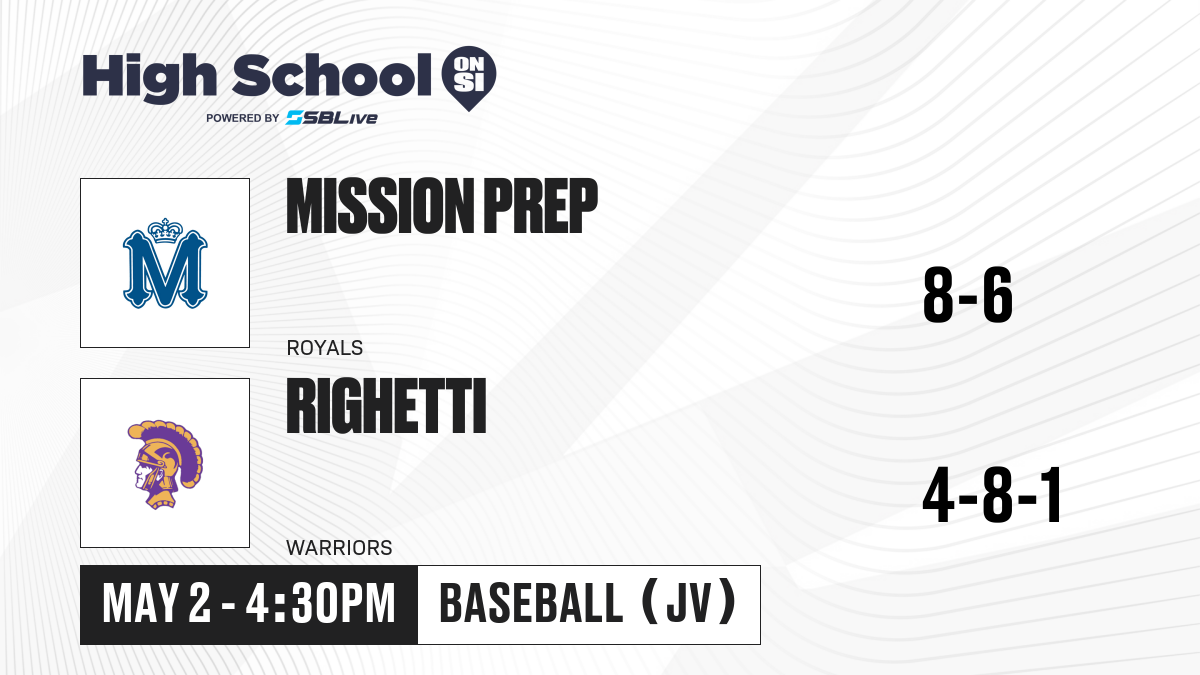 High School ON SI
POWERED BY SBLive

M

MISSION PREP

ROYALS

8-6

RIGHETTI

WARRIORS

4-8-1

MAY 2 - 4:30PM

BASEBALL (JV)